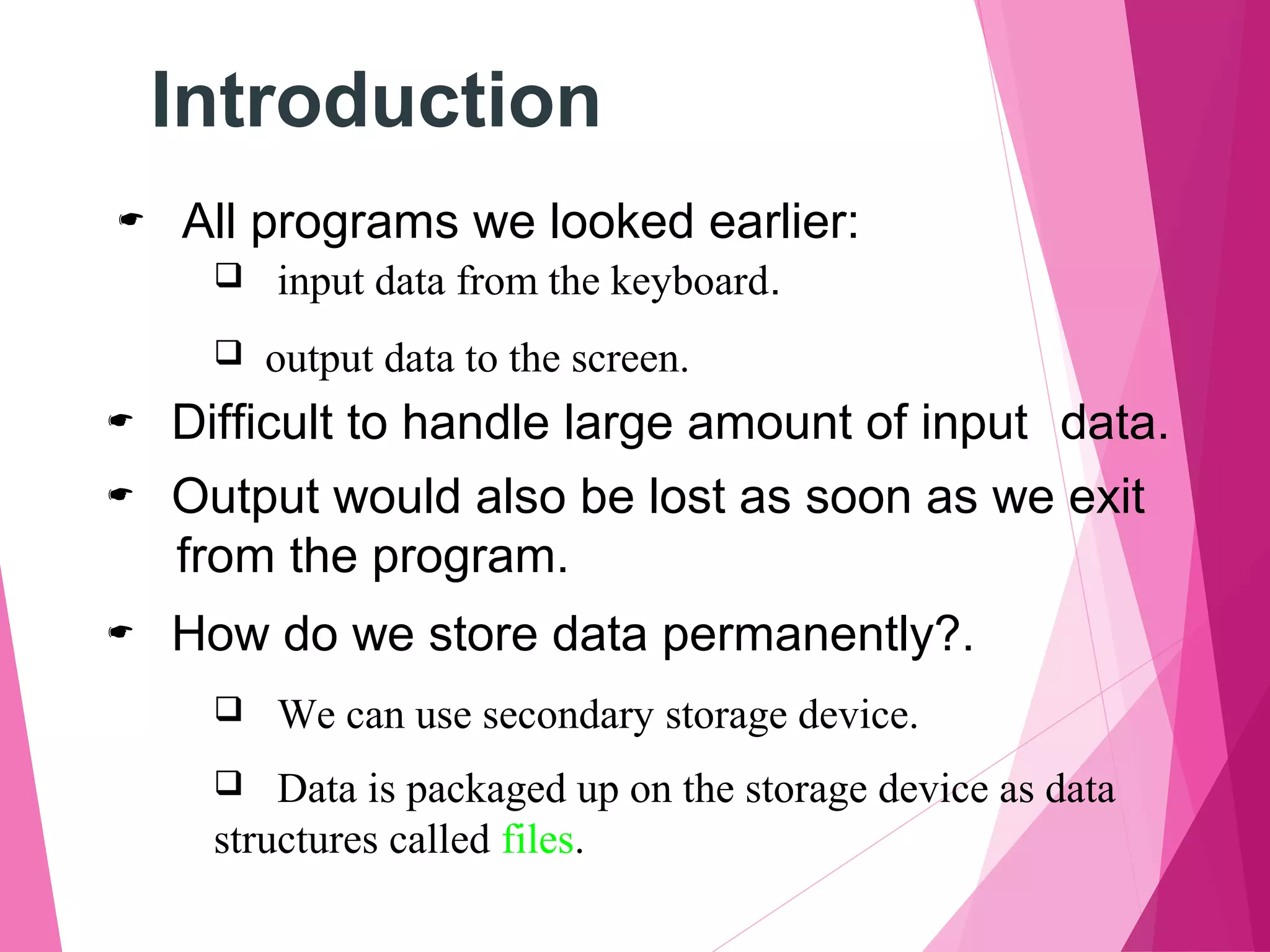 Introduction

☛ All programs we looked earlier:

❑ input data from the keyboard.

❑ output data to the screen.

☛ Difficult to handle large amount of input data.

☛ Output would also be lost as soon as we exit from the program.

☛ How do we store data permanently?.

❑ We can use secondary storage device.

❑ Data is packaged up on the storage device as data structures called files.